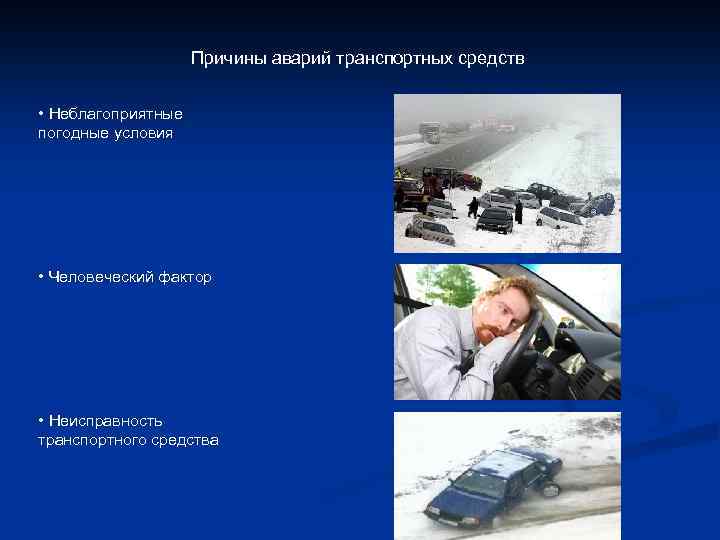 Причины аварий транспортных средств

• Неблагоприятные погодные условия

• Человеческий фактор

• Неисправность транспортного средства